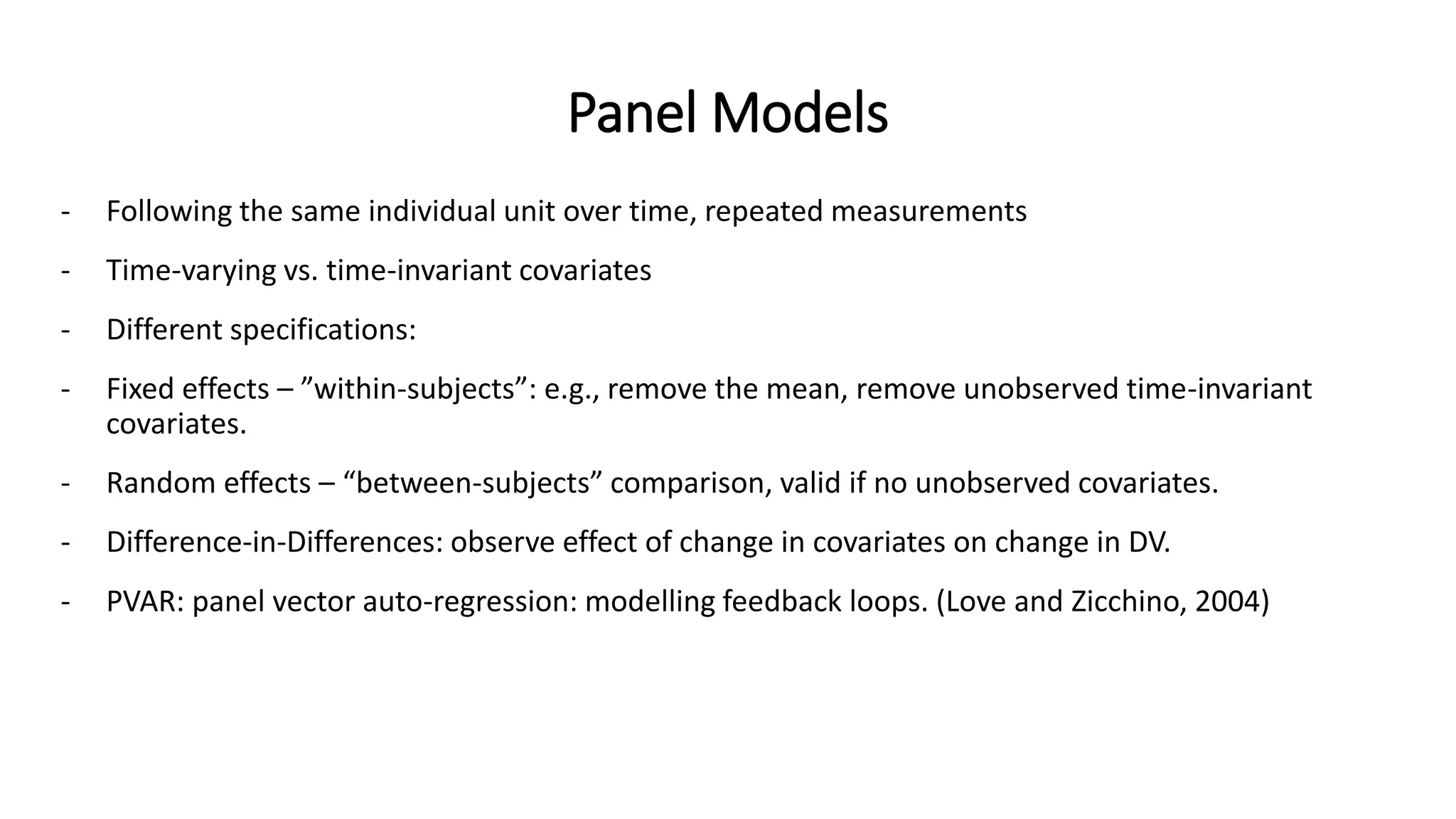 Panel Models

- Following the same individual unit over time, repeated measurements

- Time-varying vs. time-invariant covariates

- Different specifications:

- Fixed effects – ”within-subjects”: e.g., remove the mean, remove unobserved time-invariant covariates.

- Random effects – “between-subjects” comparison, valid if no unobserved covariates.

- Difference-in-Differences: observe effect of change in covariates on change in DV.

- PVAR: panel vector auto-regression: modelling feedback loops. (Love and Zicchino, 2004)